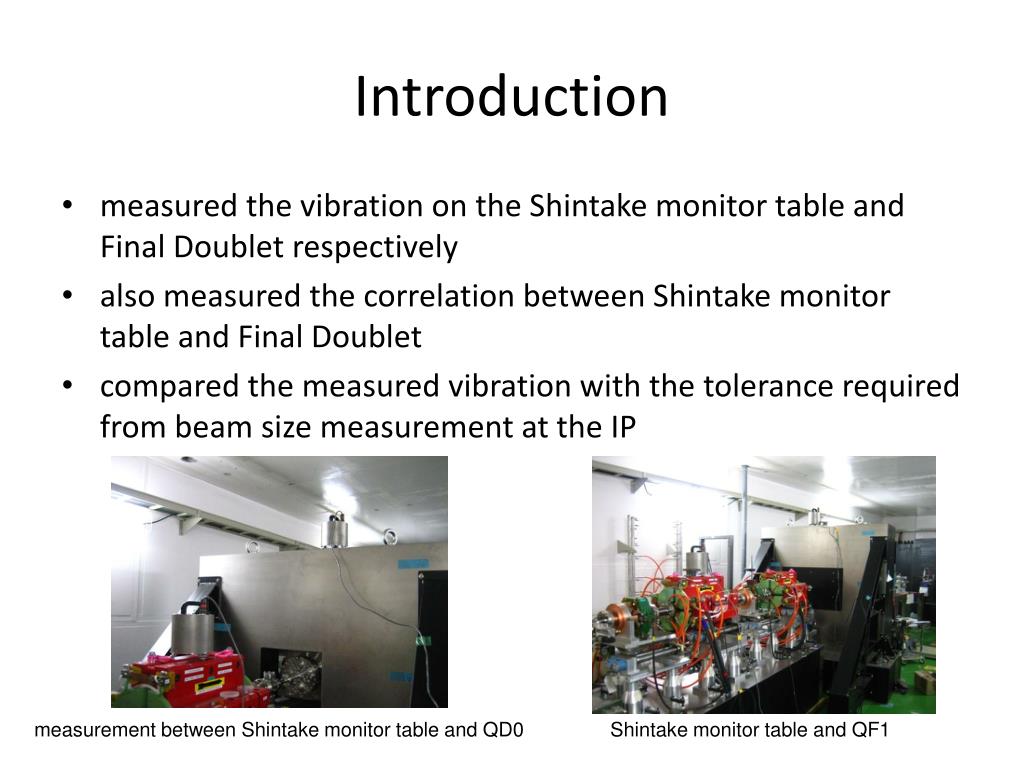 Introduction

• measured the vibration on the Shintake monitor table and Final Doublet respectively

• also measured the correlation between Shintake monitor table and Final Doublet

• compared the measured vibration with the tolerance required from beam size measurement at the IP

measurement between Shintake monitor table and QD0

Shintake monitor table and QF1